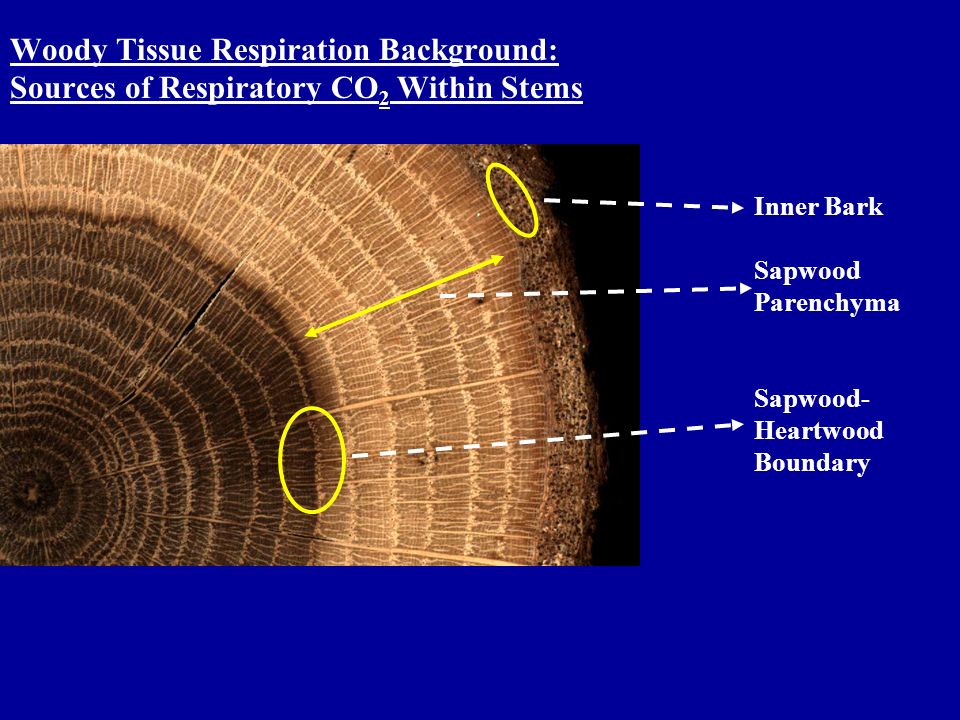 Woody Tissue Respiration Background:
Sources of Respiratory $CO_2$ Within Stems

Inner Bark

Sapwood Parenchyma

Sapwood-Heartwood Boundary